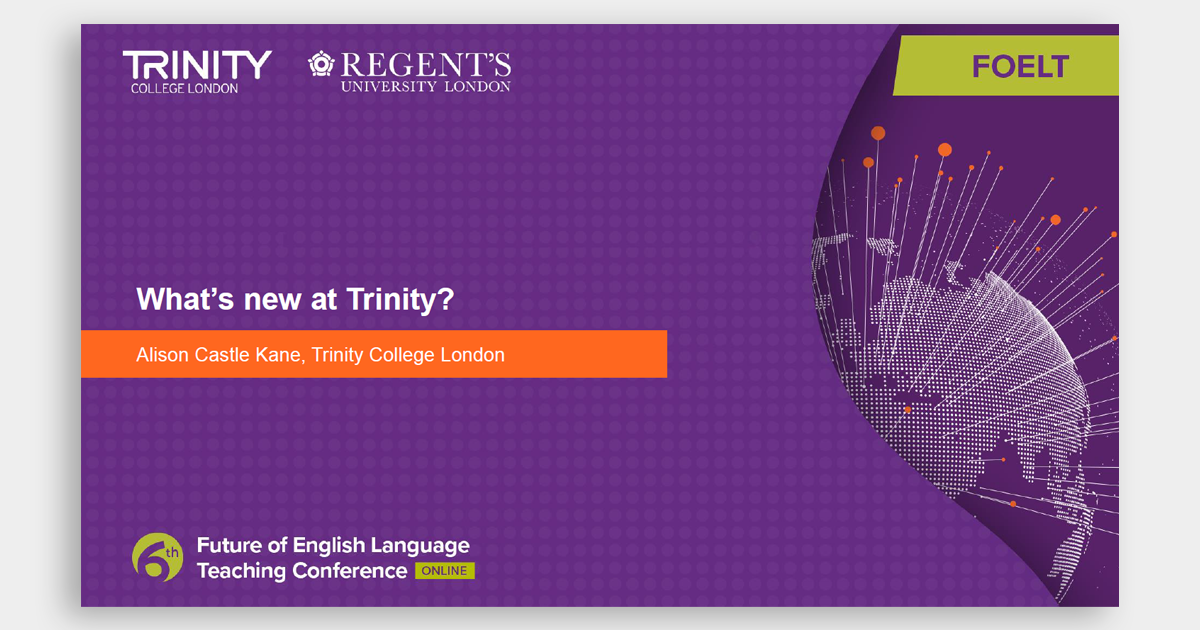 TRINITY
COLLEGE LONDON

REGENT'S
UNIVERSITY LONDON

FOELT

What's new at Trinity?

Alison Castle Kane, Trinity College London

6th

Future of English Language Teaching Conference ONLINE